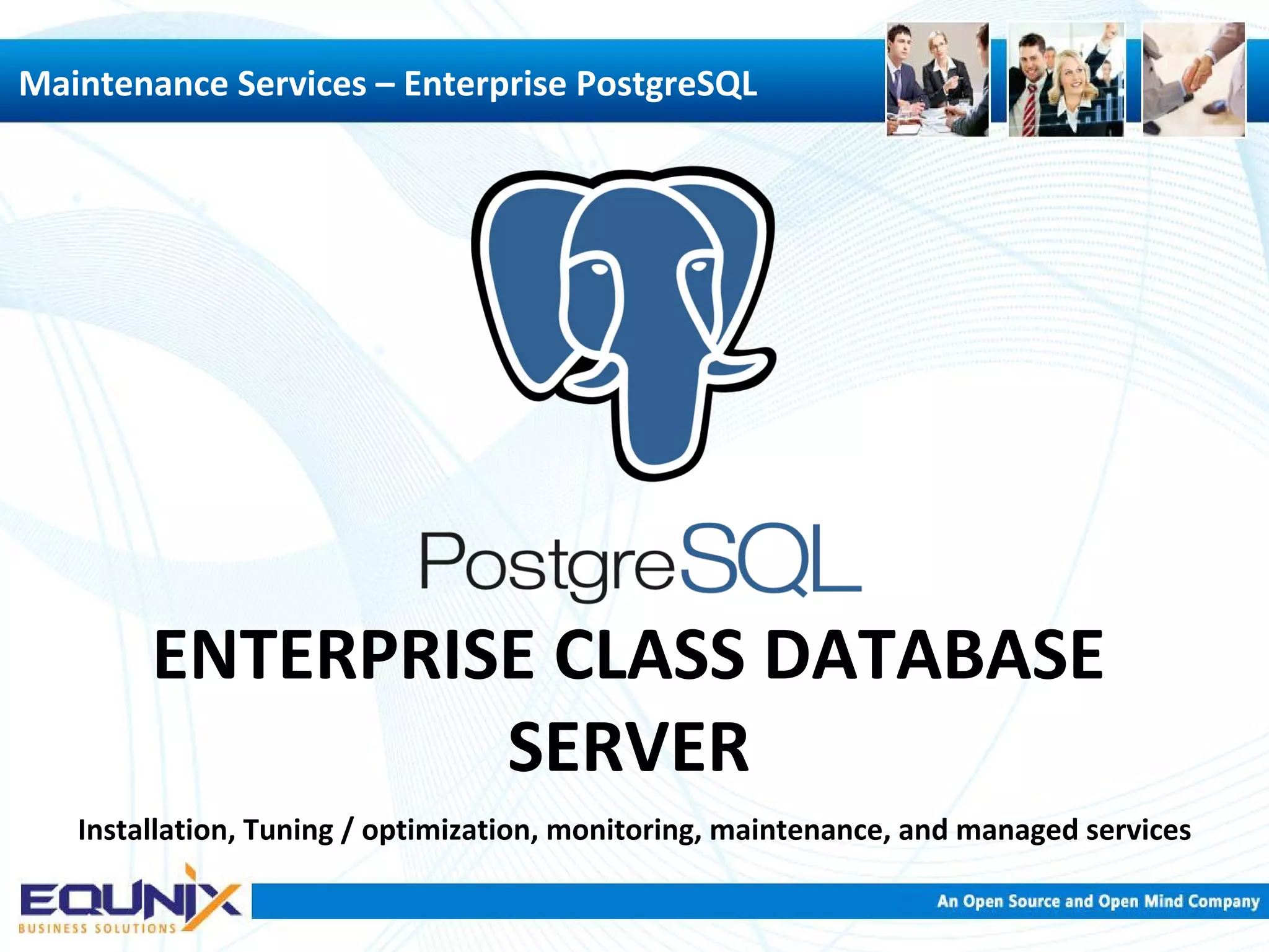 Maintenance Services – Enterprise PostgreSQL

PostgreSQL

ENTERPRISE CLASS DATABASE SERVER

Installation, Tuning / optimization, monitoring, maintenance, and managed services

EQUNIX
BUSINESS SOLUTIONS

An Open Source and Open Mind Company